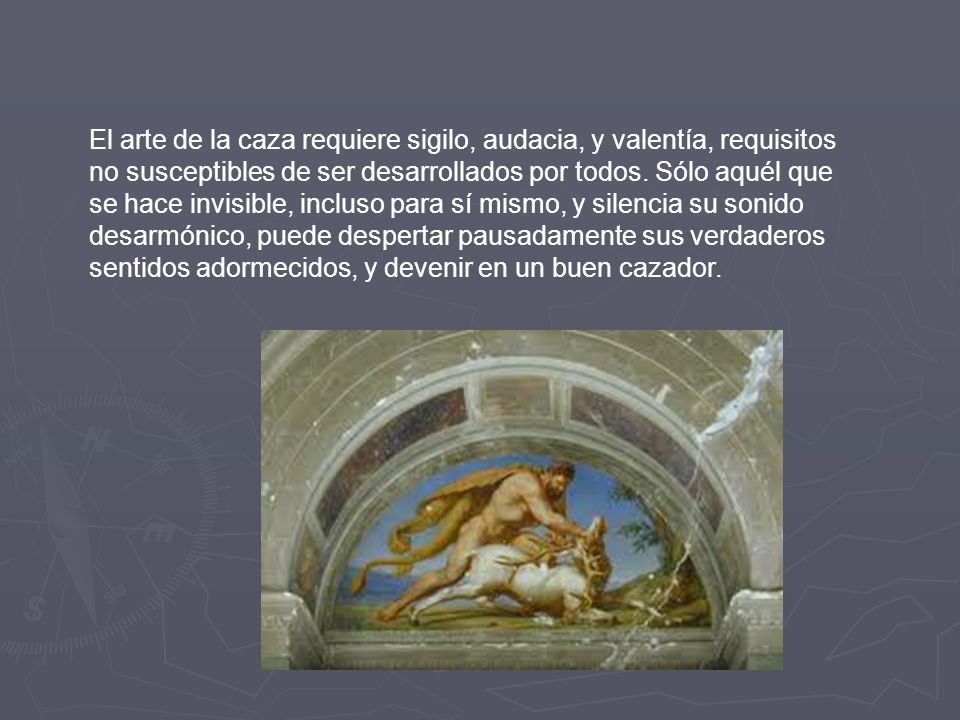 El arte de la caza requiere sigilo, audacia, y valentía, requisitos no susceptibles de ser desarrollados por todos. Sólo aquél que se hace invisible, incluso para sí mismo, y silencia su sonido desarmónico, puede despertar pausadamente sus verdaderos sentidos adormecidos, y devenir en un buen cazador.